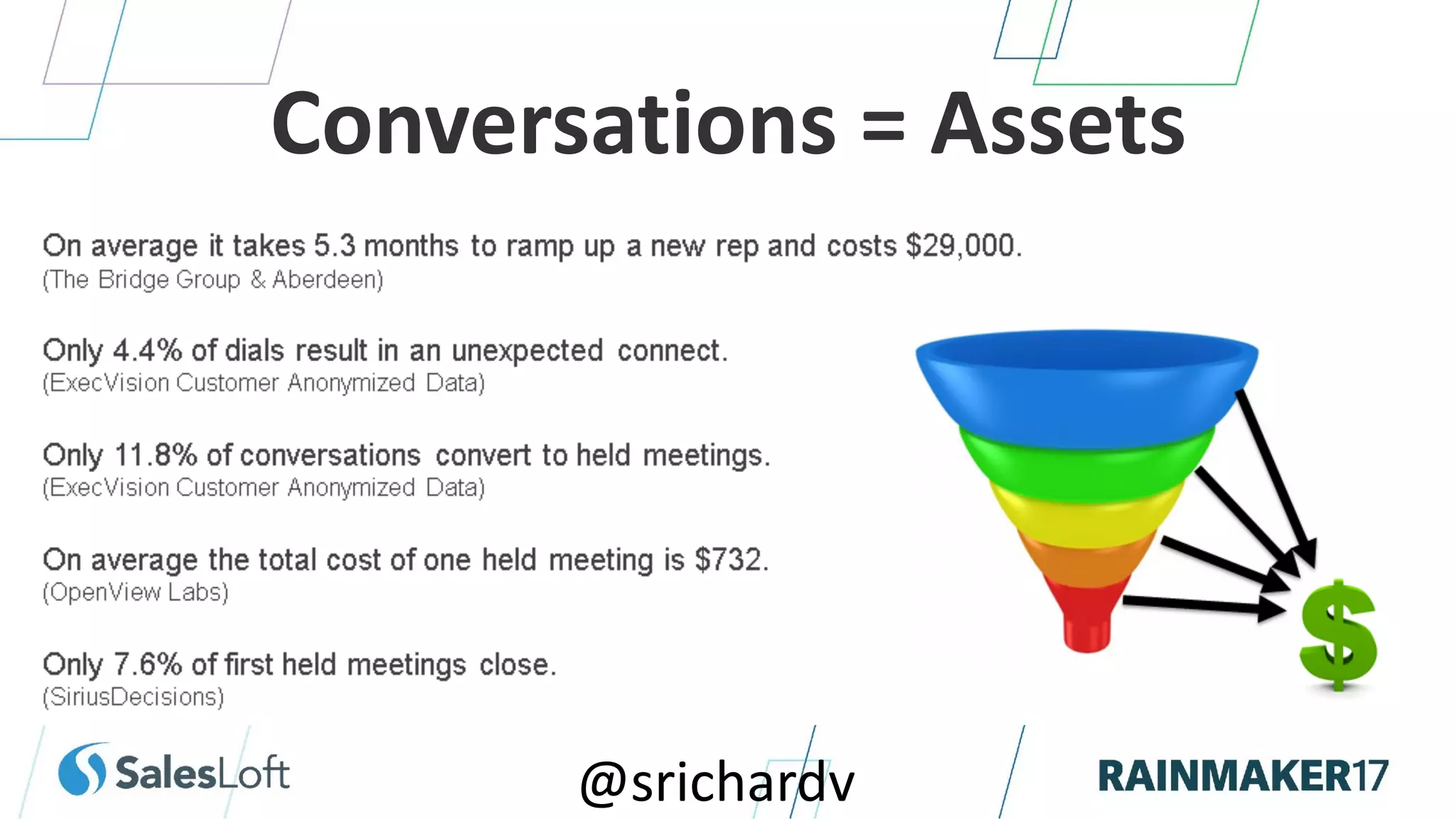 Conversations = Assets

On average it takes 5.3 months to ramp up a new rep and costs $29,000.
(The Bridge Group & Aberdeen)

Only 4.4% of dials result in an unexpected connect.
(ExecVision Customer Anonymized Data)

Only 11.8% of conversations convert to held meetings.
(ExecVision Customer Anonymized Data)

On average the total cost of one held meeting is $732.
(OpenView Labs)

Only 7.6% of first held meetings close.
(SiriusDecisions)

$

SalesLoft

@srichardv

RAINMAKER17